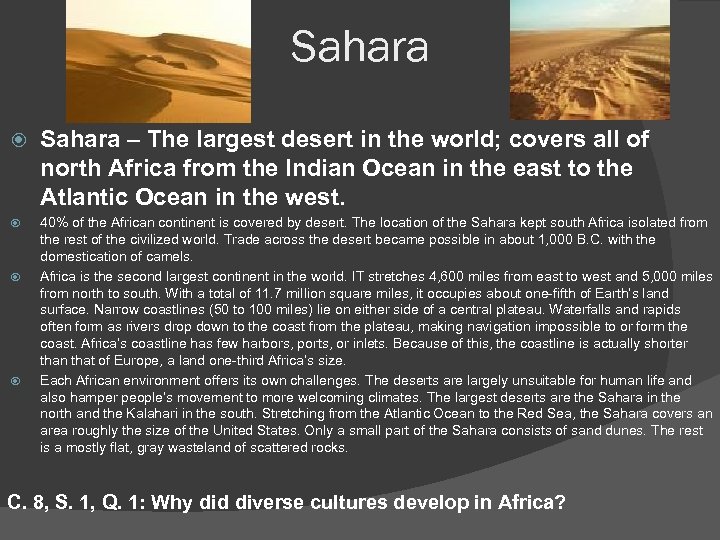 Sahara

Sahara – The largest desert in the world; covers all of north Africa from the Indian Ocean in the east to the Atlantic Ocean in the west.

40% of the African continent is covered by desert. The location of the Sahara kept south Africa isolated from the rest of the civilized world. Trade across the desert became possible in about 1,000 B.C. with the domestication of camels.

Africa is the second largest continent in the world. IT stretches 4,600 miles from east to west and 5,000 miles from north to south. With a total of 11.7 million square miles, it occupies about one-fifth of Earth's land surface. Narrow coastlines (50 to 100 miles) lie on either side of a central plateau. Waterfalls and rapids often form as rivers drop down to the coast from the plateau, making navigation impossible to or form the coast. Africa's coastline has few harbors, ports, or inlets. Because of this, the coastline is actually shorter than that of Europe, a land one-third Africa's size.

Each African environment offers its own challenges. The deserts are largely unsuitable for human life and also hamper people's movement to more welcoming climates. The largest deserts are the Sahara in the north and the Kalahari in the south. Stretching from the Atlantic Ocean to the Red Sea, the Sahara covers an area roughly the size of the United States. Only a small part of the Sahara consists of sand dunes. The rest is a mostly flat, gray wasteland of scattered rocks.

C. 8, S. 1, Q. 1: Why did diverse cultures develop in Africa?